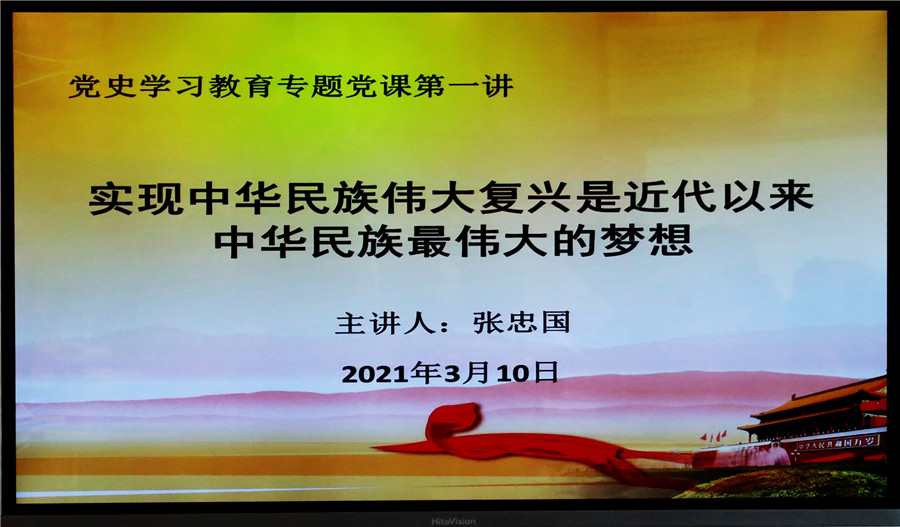 党史学习教育专题党课第一讲

实现中华民族伟大复兴是近代以来中华民族最伟大的梦想

主讲人：张忠国

2021年3月10日

中华人民共和国万岁

HiteVision